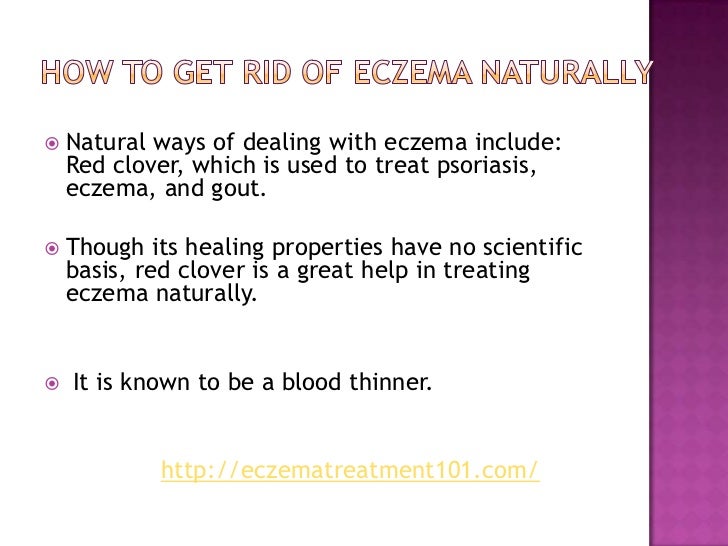 HOW TO GET RID OF ECZEMA NATURALLY

Natural ways of dealing with eczema include: Red clover, which is used to treat psoriasis, eczema, and gout.

Though its healing properties have no scientific basis, red clover is a great help in treating eczema naturally.

It is known to be a blood thinner.

http://eczematreatment101.com/